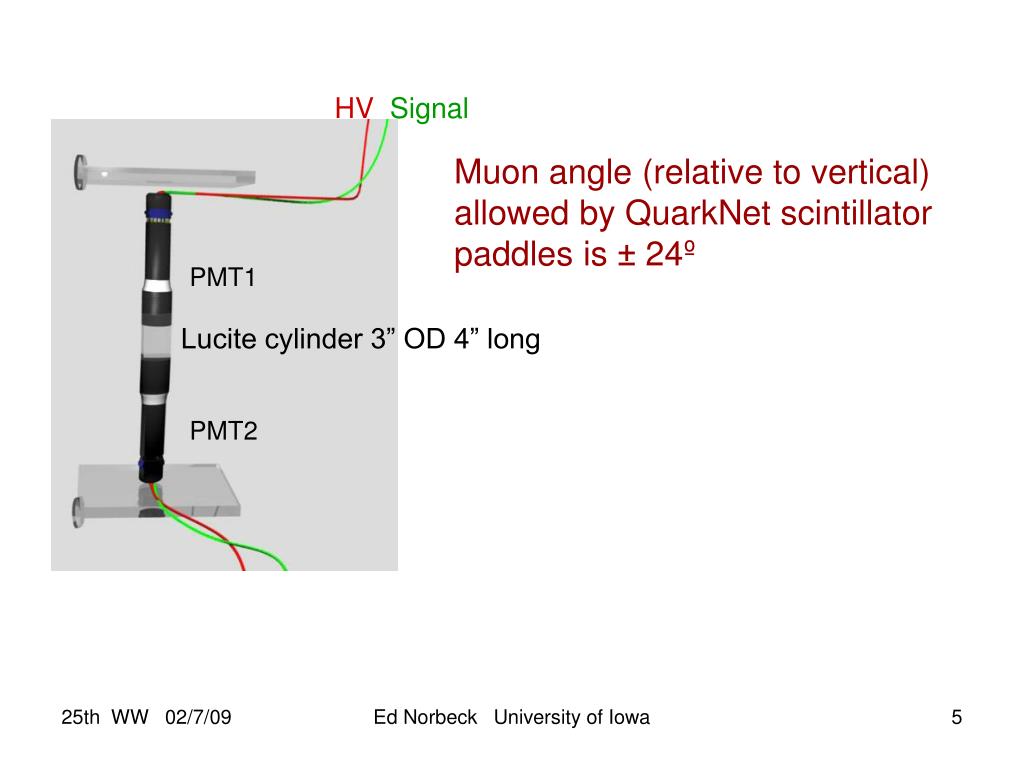 HV Signal

Muon angle (relative to vertical) allowed by QuarkNet scintillator paddles is ± 24º

PMT1

Lucite cylinder 3” OD 4” long

PMT2

25th WW 02/7/09

Ed Norbeck University of Iowa

5